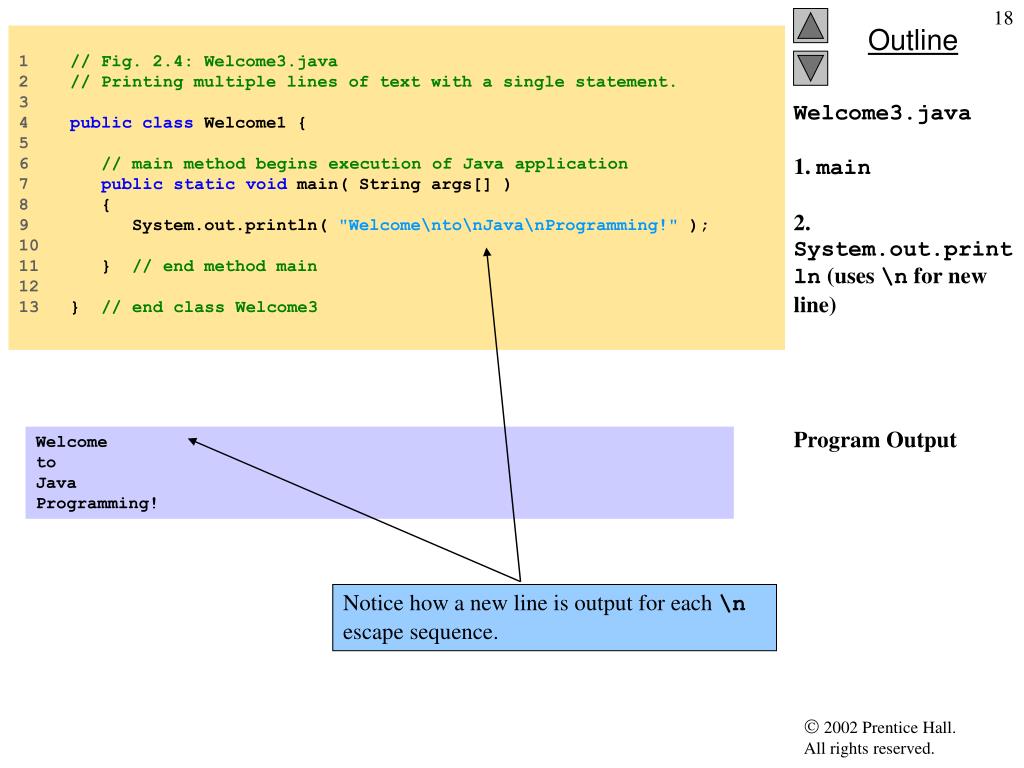 18

Outline

1 // Fig. 2.4: Welcome3.java
2 // Printing multiple lines of text with a single statement.
3
4 public class Welcome1 {
5
6 // main method begins execution of Java application
7 public static void main( String args[] )
8 {
9 System.out.println( "Welcome\nto\nJava\nProgramming!" );
10
11 } // end method main
12
13 } // end class Welcome3

Welcome3.java

1. main

2. System.out.println (uses \n for new line)

Welcome
to
Java
Programming!

Program Output

Notice how a new line is output for each \n escape sequence.

© 2002 Prentice Hall. All rights reserved.